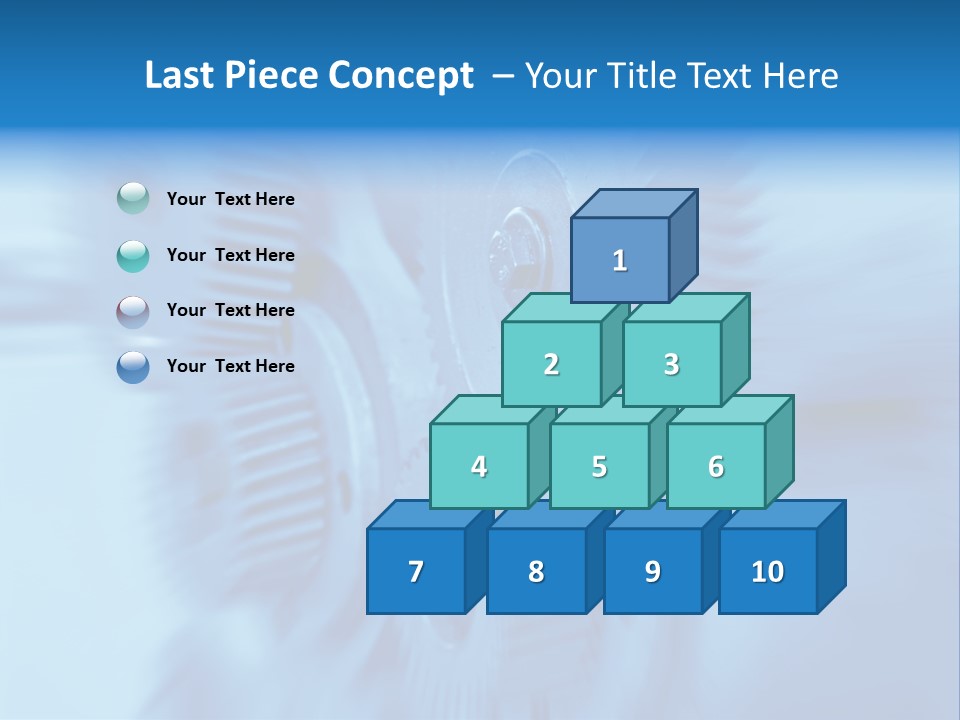 Last Piece Concept – Your Title Text Here

Your Text Here

Your Text Here

Your Text Here

Your Text Here

1

2

3

4

5

6

7

8

9

10